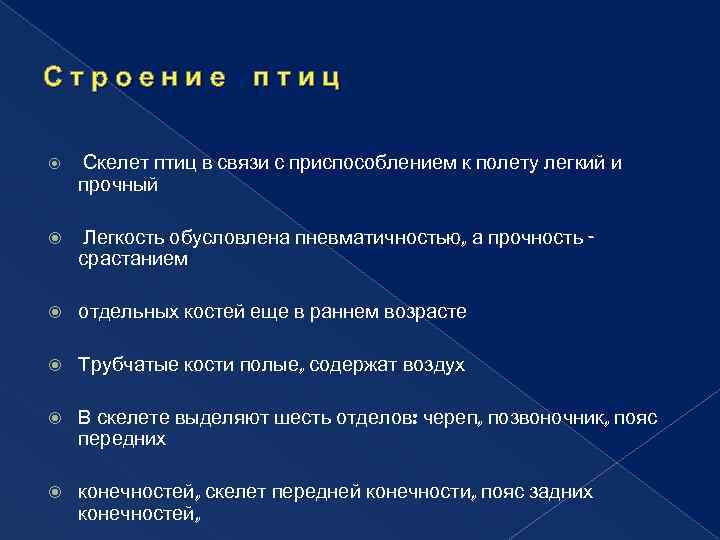 Строение птиц

Скелет птиц в связи с приспособлением к полету легкий и прочный

Легкость обусловлена пневматичностью, а прочность - срастанием

отдельных костей еще в раннем возрасте

Трубчатые кости полые, содержат воздух

В скелете выделяют шесть отделов: череп, позвоночник, пояс передних

конечностей, скелет передней конечности, пояс задних конечностей,